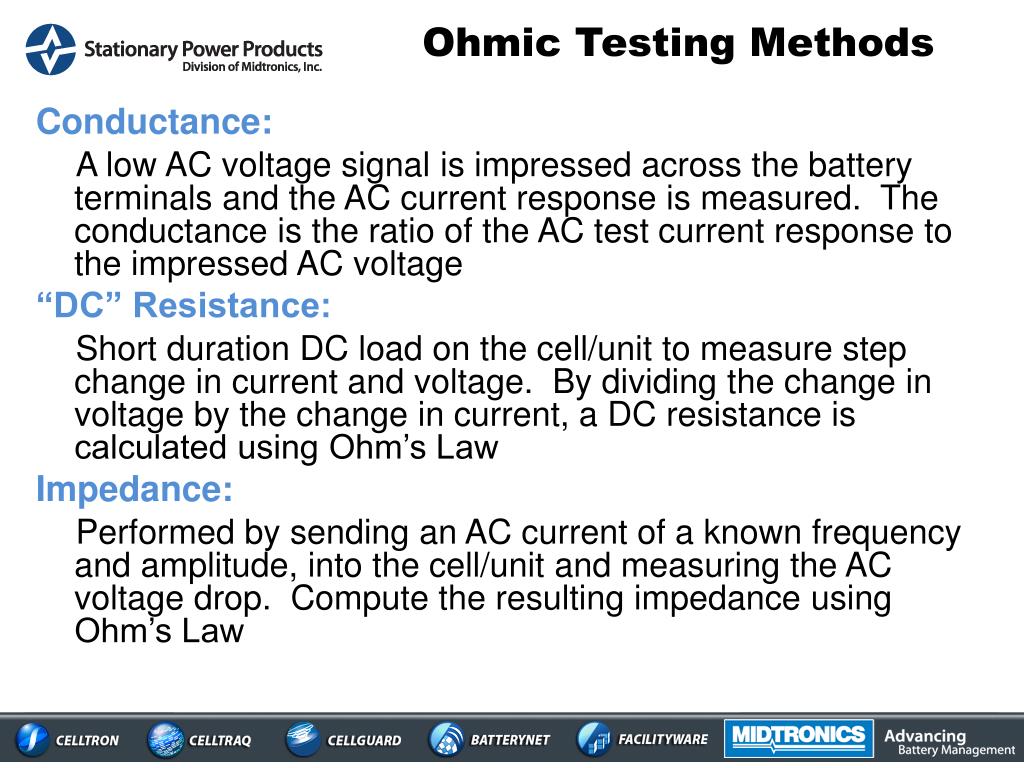 Stationary Power Products
Division of Midtronics, Inc.

Ohmic Testing Methods

Conductance:

A low AC voltage signal is impressed across the battery terminals and the AC current response is measured. The conductance is the ratio of the AC test current response to the impressed AC voltage

“DC” Resistance:

Short duration DC load on the cell/unit to measure step change in current and voltage. By dividing the change in voltage by the change in current, a DC resistance is calculated using Ohm’s Law

Impedance:

Performed by sending an AC current of a known frequency and amplitude, into the cell/unit and measuring the AC voltage drop. Compute the resulting impedance using Ohm’s Law

CELLTRON CELLTRAQ CELLGUARD BATTERYNET FACILITYWARE MIDTRONICS Advancing Battery Management